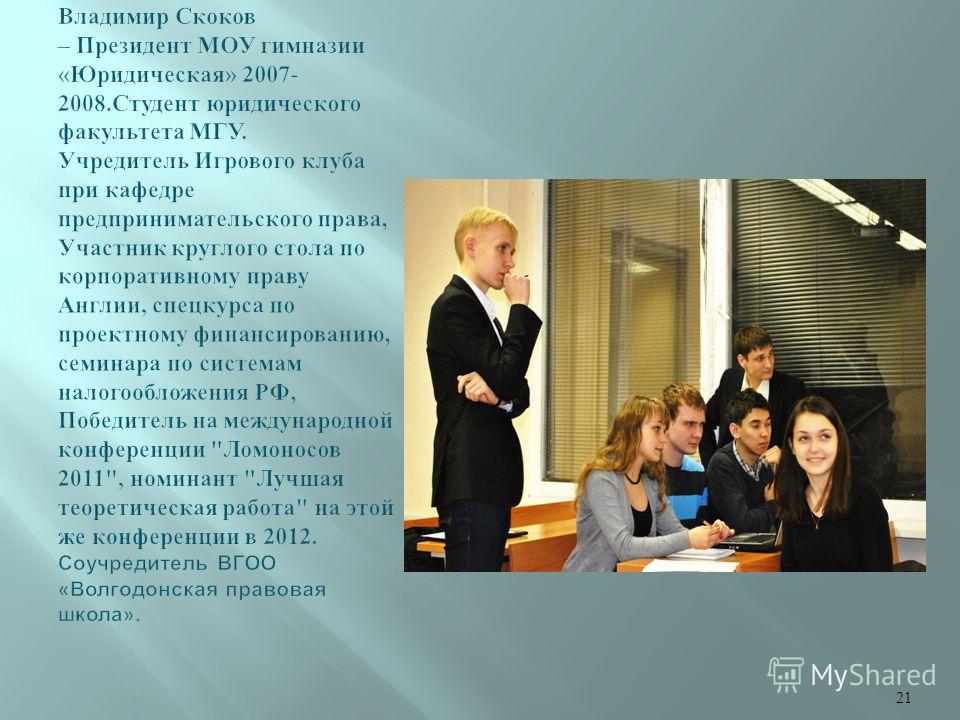 Владимир Скоков – Президент МОУ гимназии «Юридическая» 2007-2008.Студент юридического факультета МГУ. Учредитель Игрового клуба при кафедре предпринимательского права, Участник круглого стола по корпоративному праву Англии, спецкурса по проектному финансированию, семинара по системам налогообложения РФ, Победитель на международной конференции "Ломоносов 2011", номинант "Лучшая теоретическая работа" на этой же конференции в 2012. Соучредитель ВГОО «Волгодонская правовая школа».

MyShared

21